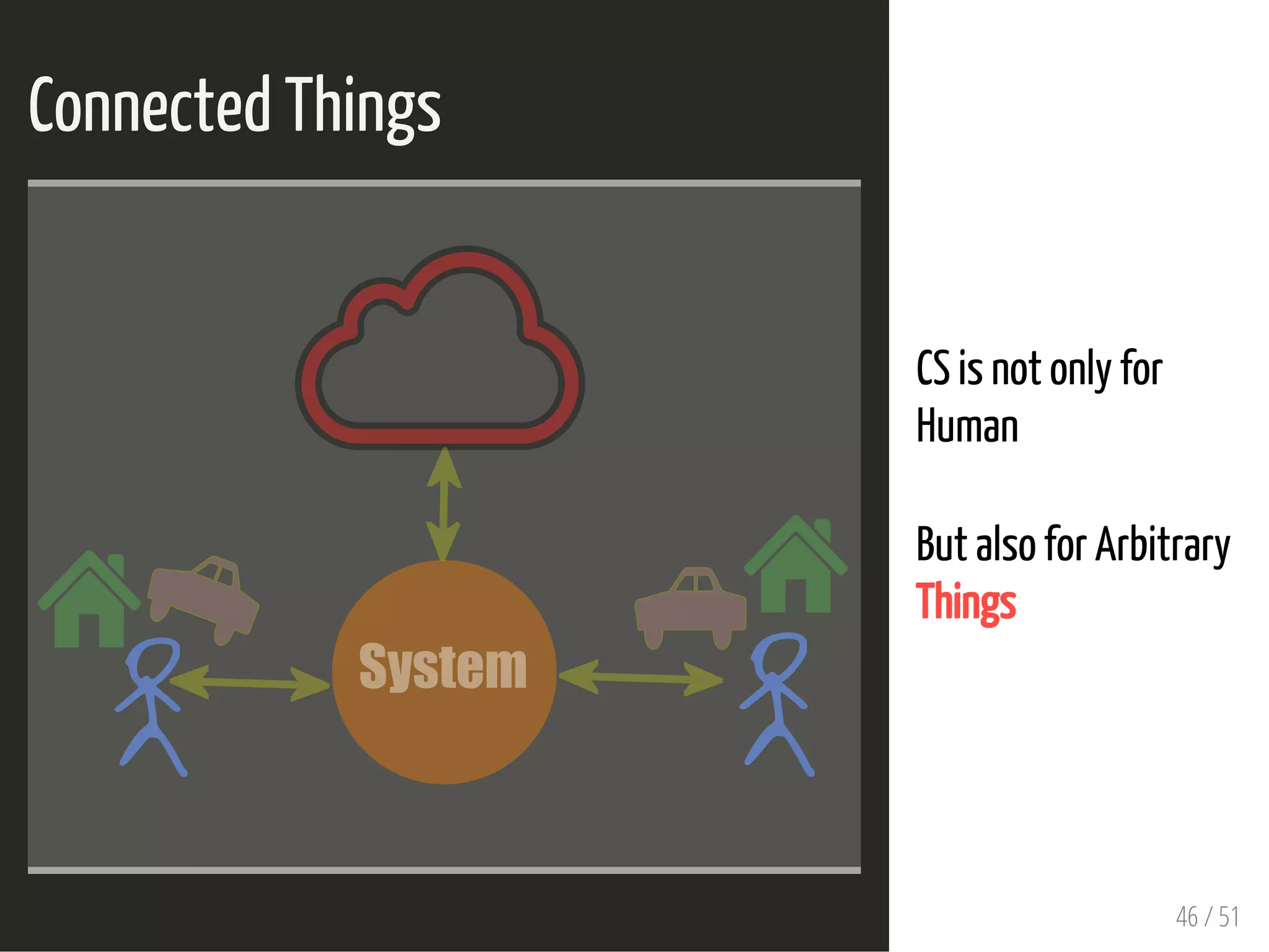 Connected Things

System

CS is not only for Human

But also for Arbitrary Things

46 / 51